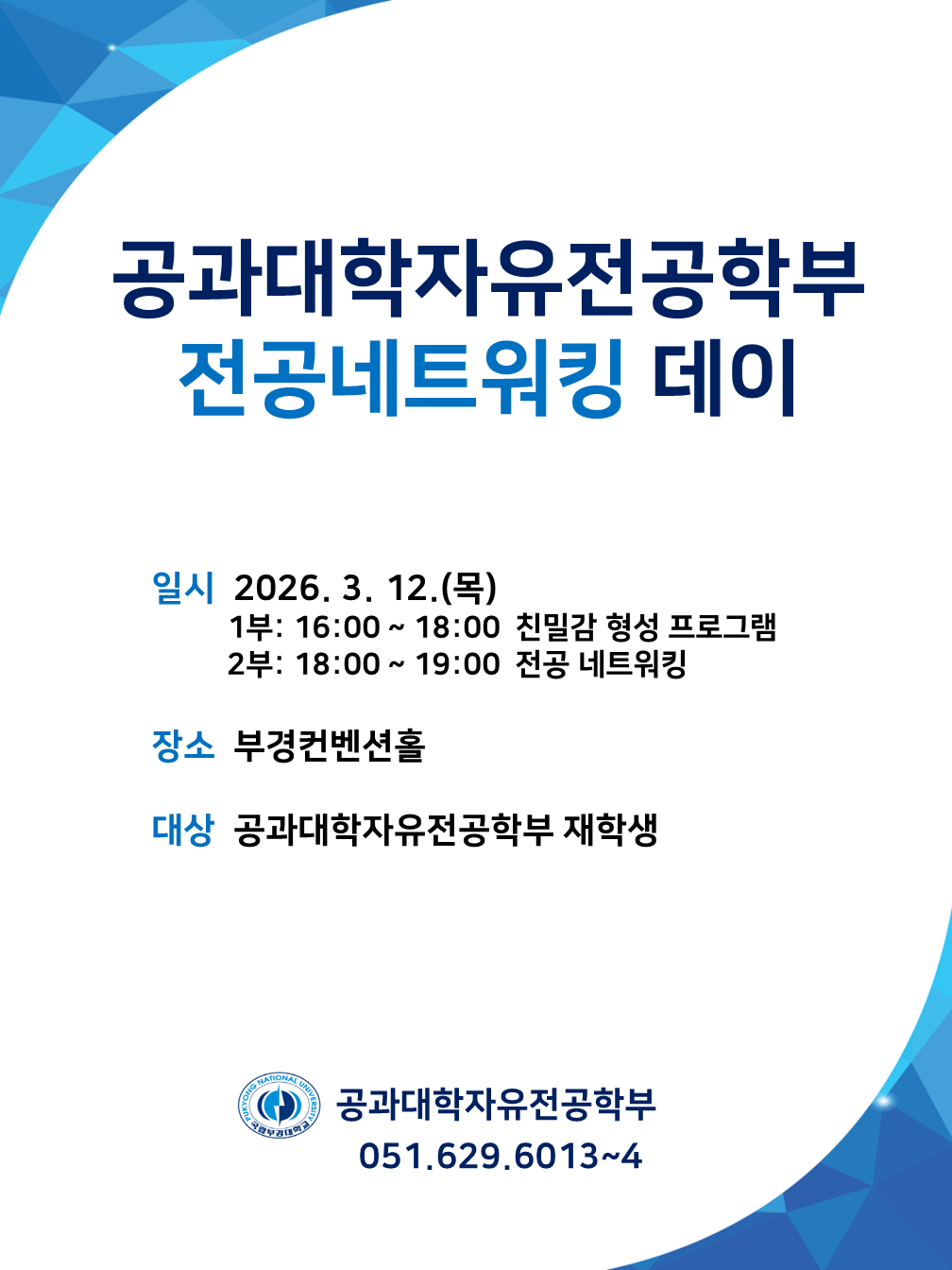 공과대학자유전공학부
전공네트워킹 데이

일시 2026. 3. 12.(목)
1부: 16:00 ~ 18:00 친밀감 형성 프로그램
2부: 18:00 ~ 19:00 전공 네트워킹

장소 부경컨벤션홀

대상 공과대학자유전공학부 재학생

PUKYONG NATIONAL UNIVERSITY 국립부경대학교

공과대학자유전공학부
051.629.6013~4